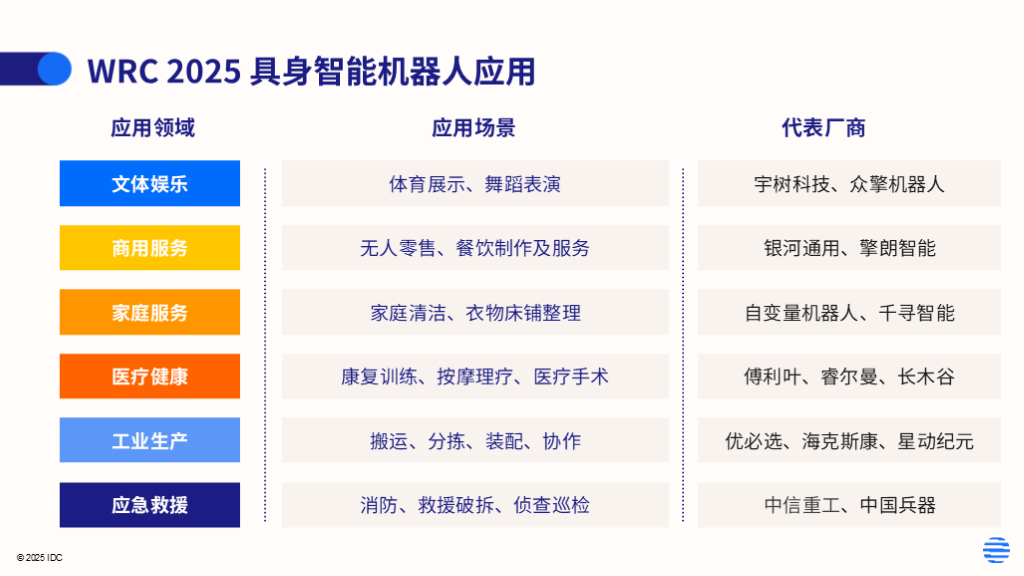 WRC 2025 具身智能机器人应用

| 应用领域 | 应用场景 | 代表厂商 |
|---|---|---|
| 文体娱乐 | 体育展示、舞蹈表演 | 宇树科技、众擎机器人 |
| 商用服务 | 无人零售、餐饮制作及服务 | 银河通用、擎朗智能 |
| 家庭服务 | 家庭清洁、衣物床铺整理 | 自变量机器人、千寻智能 |
| 医疗健康 | 康复训练、按摩理疗、医疗手术 | 傅利叶、睿尔曼、长木谷 |
| 工业生产 | 搬运、分拣、装配、协作 | 优必选、海克斯康、星动纪元 |
| 应急救援 | 消防、救援破拆、侦查巡检 | 中信重工、中国兵器 |

© 2025 IDC